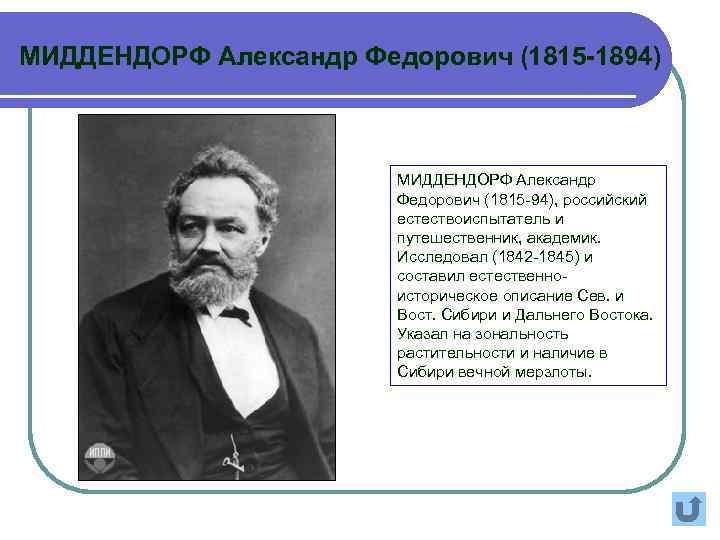 МИДДЕНДОРФ Александр Федорович (1815-1894)

ИППИ

МИДДЕНДОРФ Александр Федорович (1815-94), российский естествоиспытатель и путешественник, академик. Исследовал (1842-1845) и составил естественно-историческое описание Сев. и Вост. Сибири и Дальнего Востока. Указал на зональность растительности и наличие в Сибири вечной мерзлоты.